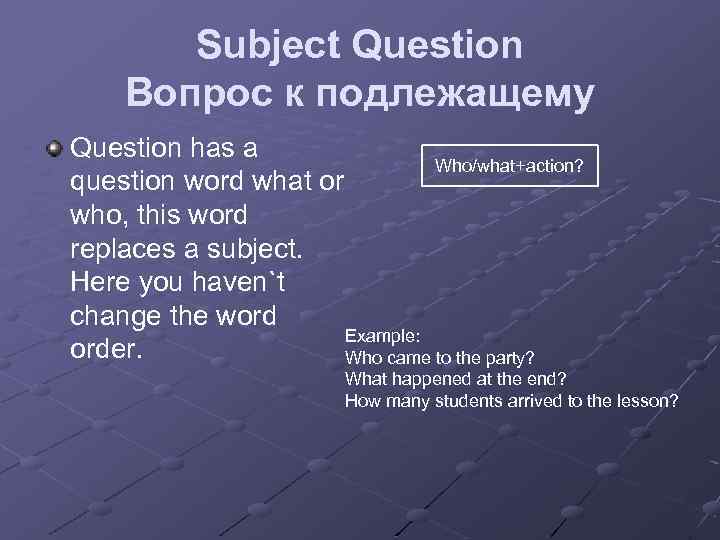 Subject Question
Вопрос к подлежащему

Question has a question word what or who, this word replaces a subject. Here you haven`t change the word order.

Who/what+action?

Example:
Who came to the party?
What happened at the end?
How many students arrived to the lesson?